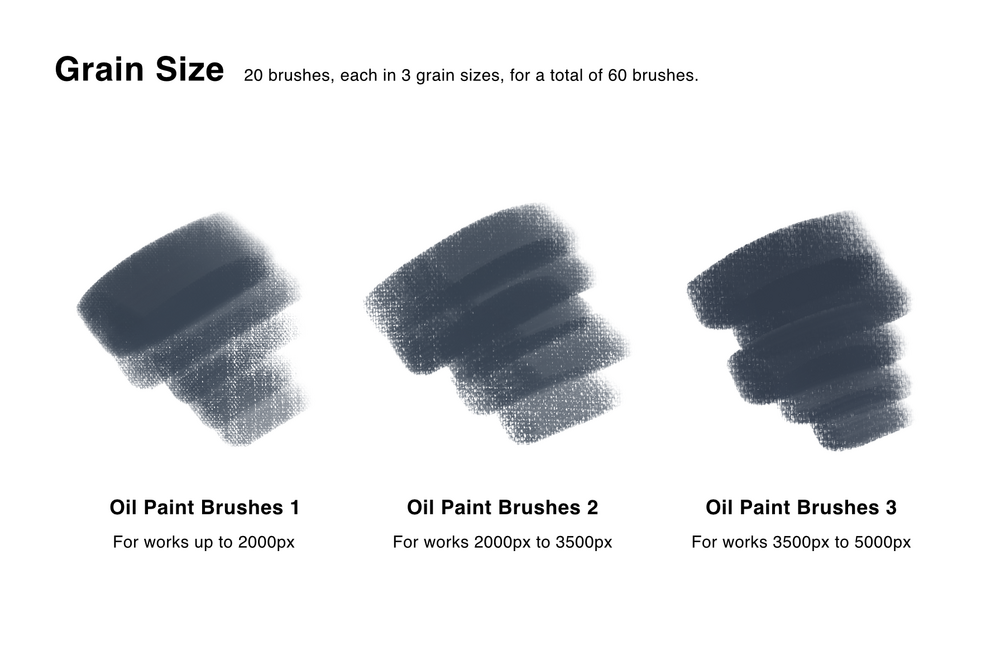 Grain Size 20 brushes, each in 3 grain sizes, for a total of 60 brushes.

Oil Paint Brushes 1
For works up to 2000px

Oil Paint Brushes 2
For works 2000px to 3500px

Oil Paint Brushes 3
For works 3500px to 5000px